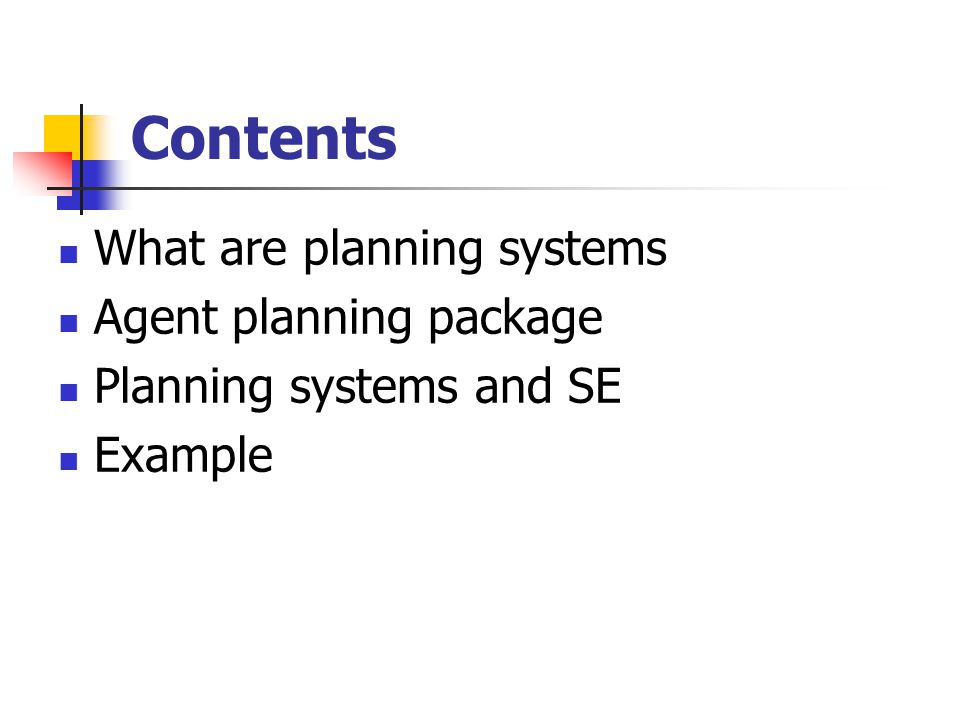 Contents

- What are planning systems
- Agent planning package
- Planning systems and SE
- Example